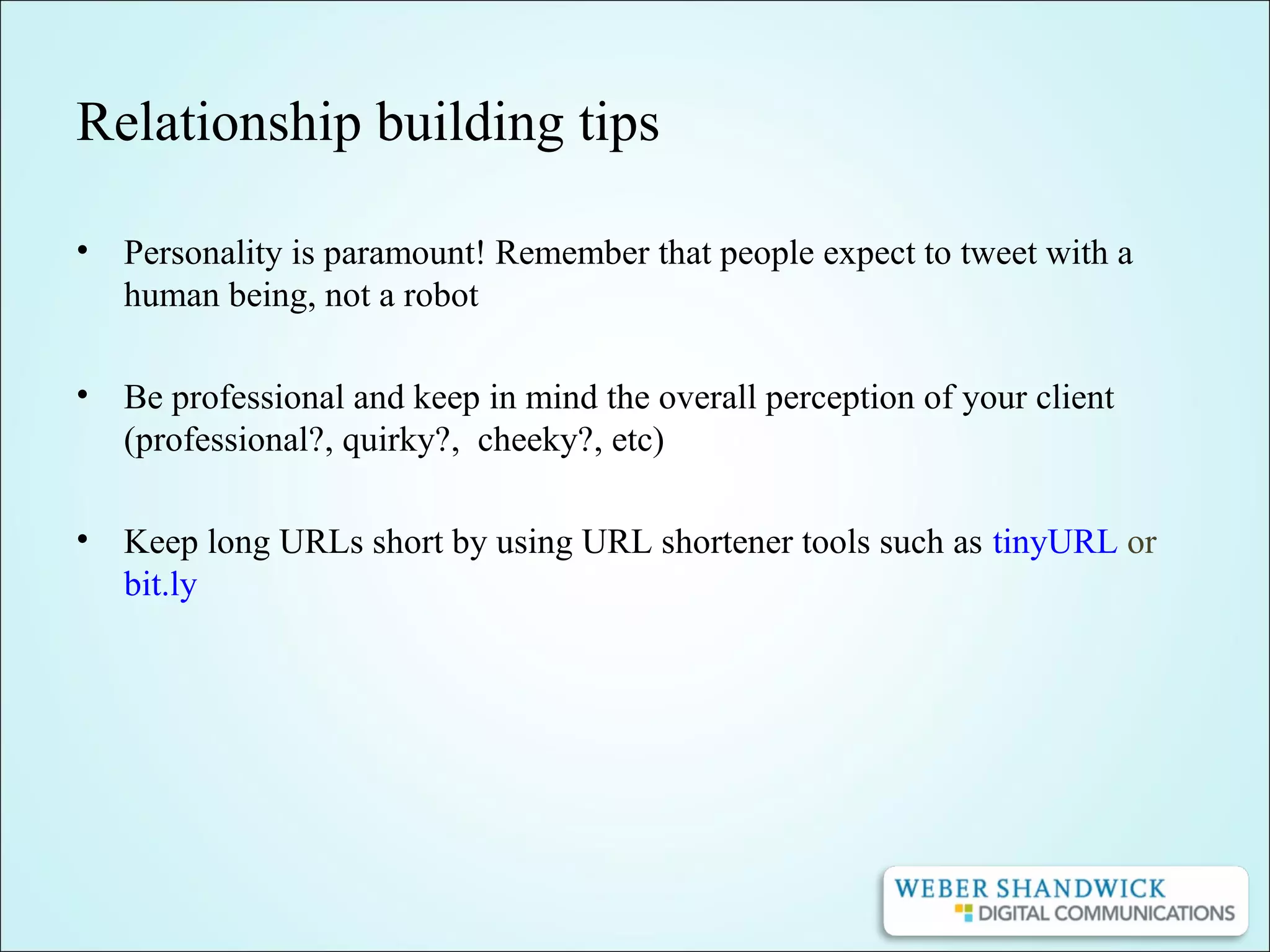 Relationship building tips

• Personality is paramount! Remember that people expect to tweet with a human being, not a robot

• Be professional and keep in mind the overall perception of your client (professional?, quirky?,  cheeky?, etc)

• Keep long URLs short by using URL shortener tools such as tinyURL or bit.ly

WEBER SHANDWICK
DIGITAL COMMUNICATIONS